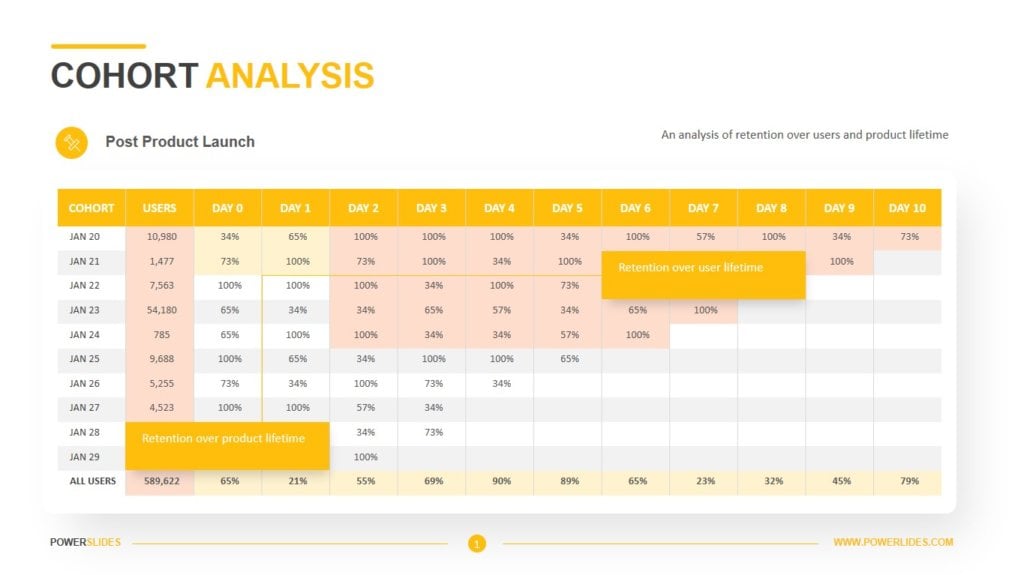 COHORT ANALYSIS

Post Product Launch

An analysis of retention over users and product lifetime

| COHORT | USERS | DAY 0 | DAY 1 | DAY 2 | DAY 3 | DAY 4 | DAY 5 | DAY 6 | DAY 7 | DAY 8 | DAY 9 | DAY 10 |
|---|---|---|---|---|---|---|---|---|---|---|---|---|
| JAN 20 | 10,980 | 34% | 65% | 100% | 100% | 100% | 34% | 100% | 57% | 100% | 34% | 73% |
| JAN 21 | 1,477 | 73% | 100% | 73% | 100% | 34% | 100% | | | | 100% | |
| JAN 22 | 7,563 | 100% | 100% | 100% | 34% | 100% | 73% | | | | | |
| JAN 23 | 54,180 | 65% | 34% | 34% | 65% | 57% | 34% | 65% | 100% | | | |
| JAN 24 | 785 | 65% | 100% | 100% | 34% | 34% | 57% | 100% | | | | |
| JAN 25 | 9,688 | 100% | 65% | 34% | 100% | 100% | 65% | | | | | |
| JAN 26 | 5,255 | 73% | 34% | 100% | 73% | 34% | | | | | | |
| JAN 27 | 4,523 | 100% | 100% | 57% | 34% | | | | | | | |
| JAN 28 | | | | 34% | 73% | | | | | | | |
| JAN 29 | | | | 100% | | | | | | | | |
| ALL USERS | 589,622 | 65% | 21% | 55% | 69% | 90% | 89% | 65% | 23% | 32% | 45% | 79% |

Retention over user lifetime

Retention over product lifetime

POWERSLIDES

1

WWW.POWERLIDES.COM